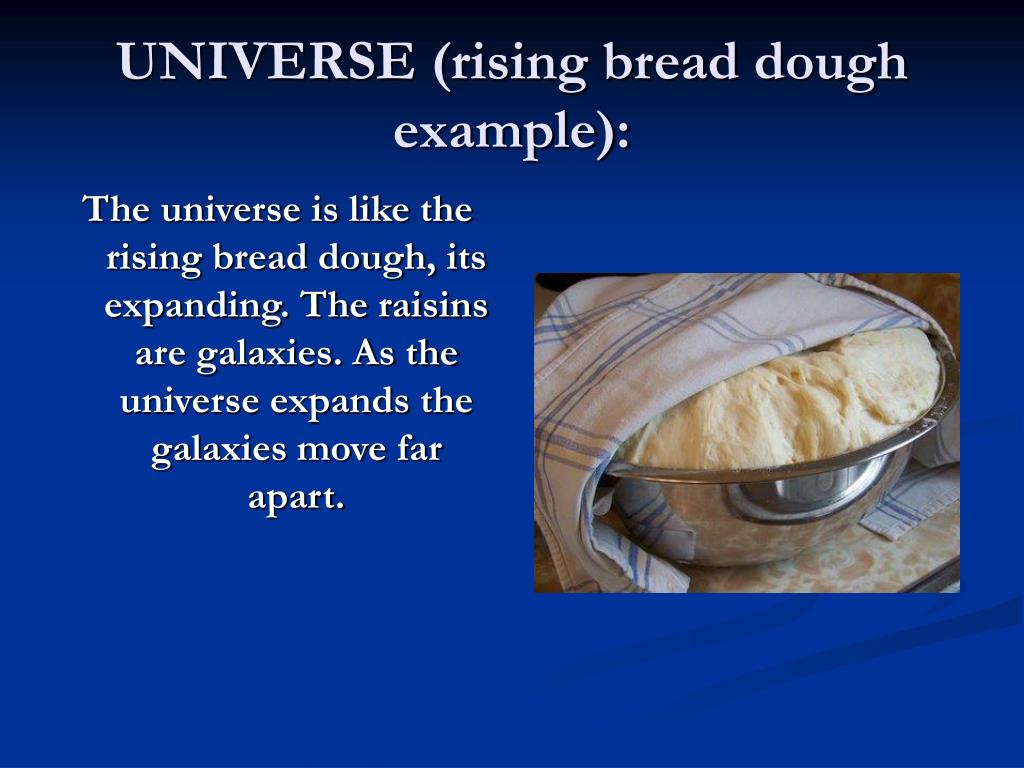 UNIVERSE (rising bread dough example):

The universe is like the rising bread dough, its expanding. The raisins are galaxies. As the universe expands the galaxies move far apart.